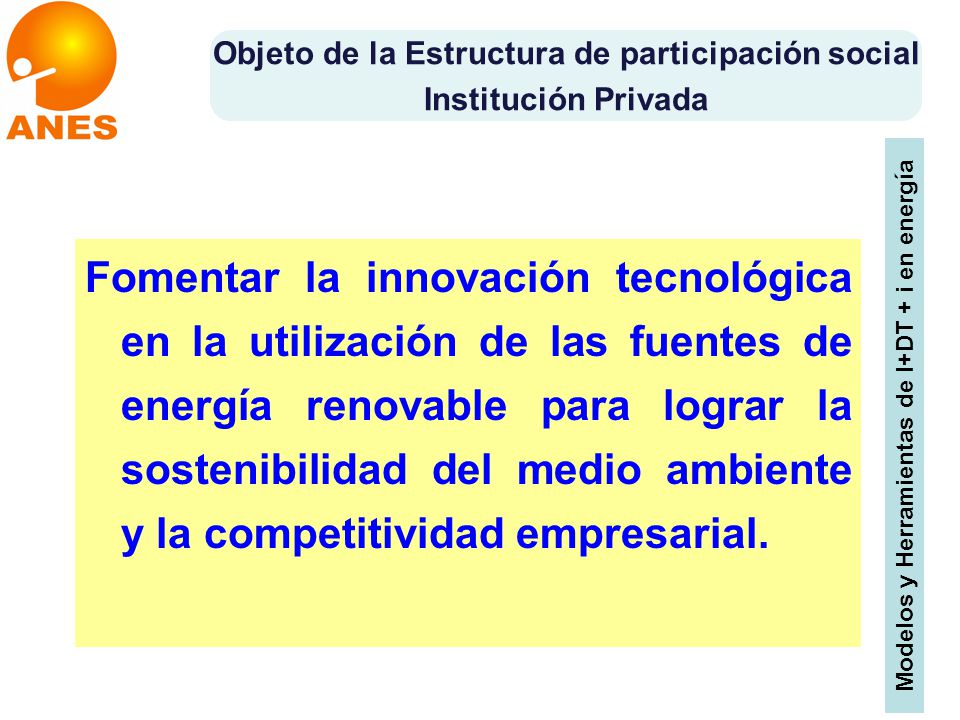 ANES

Objeto de la Estructura de participación social
Institución Privada

Fomentar la innovación tecnológica en la utilización de las fuentes de energía renovable para lograr la sostenibilidad del medio ambiente y la competitividad empresarial.

Modelos y Herramientas de I+DT + i en energía